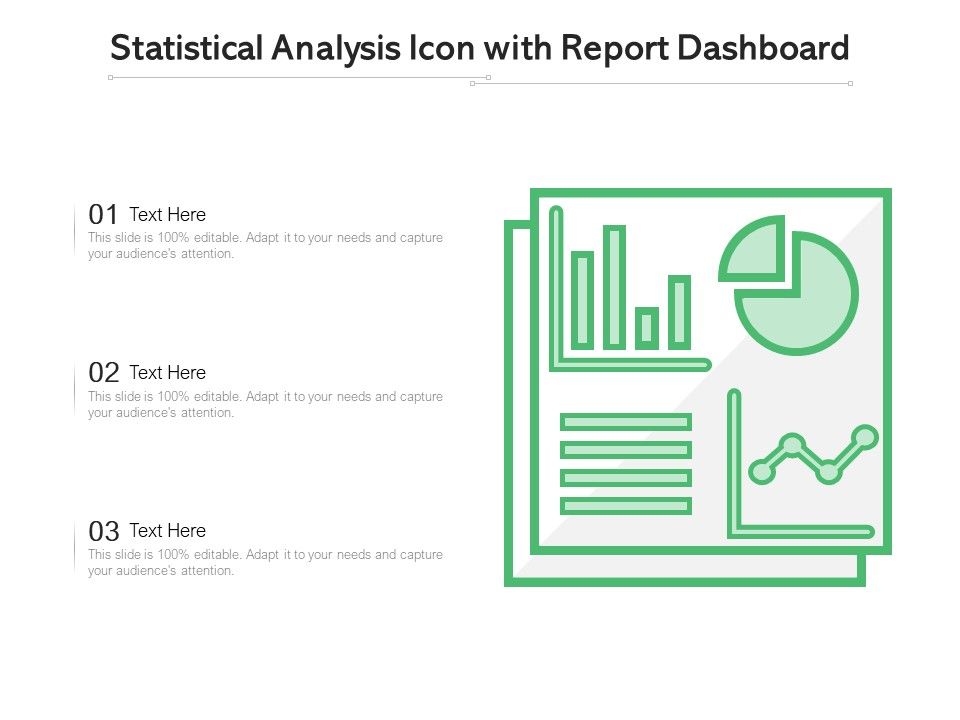 Statistical Analysis Icon with Report Dashboard

01 Text Here
This slide is 100% editable. Adapt it to your needs and capture your audience's attention.

02 Text Here
This slide is 100% editable. Adapt it to your needs and capture your audience's attention.

03 Text Here
This slide is 100% editable. Adapt it to your needs and capture your audience's attention.